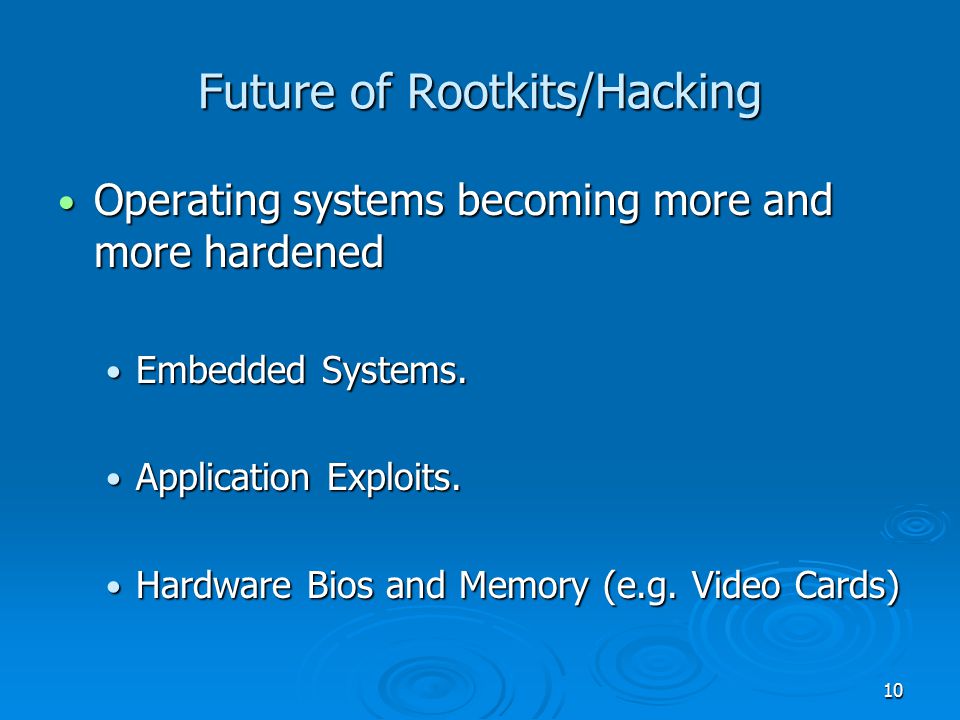 Future of Rootkits/Hacking

• Operating systems becoming more and more hardened

• Embedded Systems.

• Application Exploits.

• Hardware Bios and Memory (e.g. Video Cards)

10